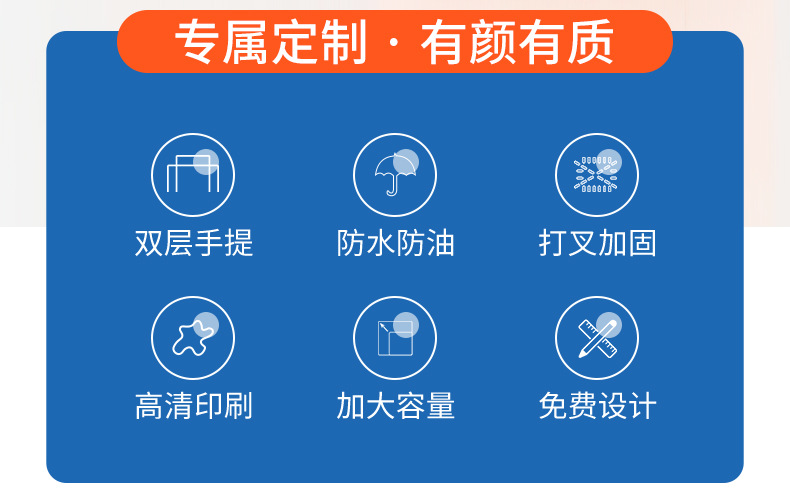 专属定制 · 有颜有质

双层手提
防水防油
打叉加固

高清印刷
加大容量
免费设计